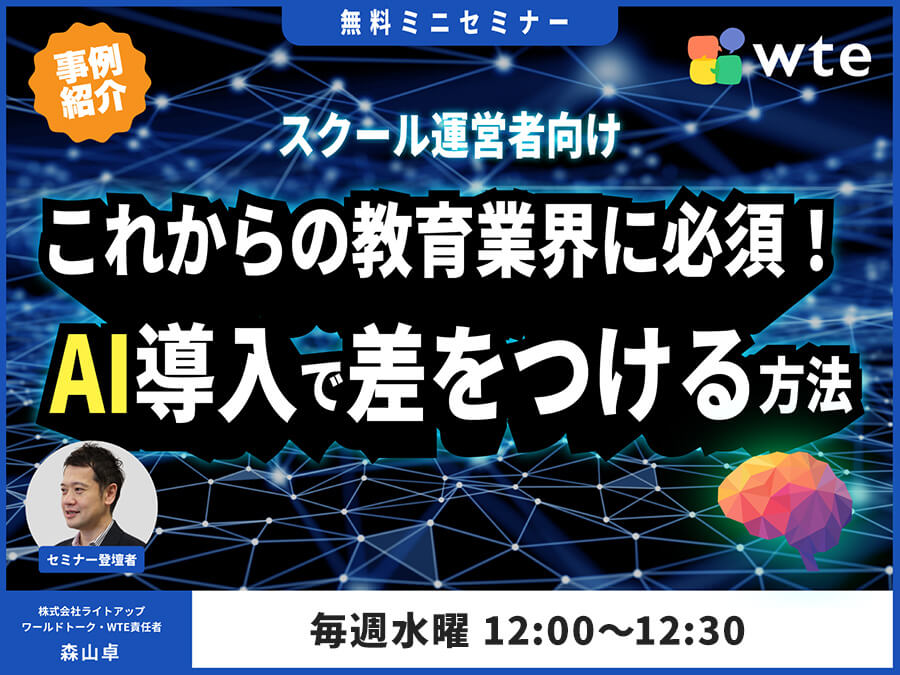 無料ミニセミナー

事例紹介

wte

スクール運営者向け

これからの教育業界に必須！

AI導入で差をつける方法

セミナー登壇者

株式会社ライトアップ
ワールドトーク・WTE責任者
森山卓

毎週水曜 12:00〜12:30